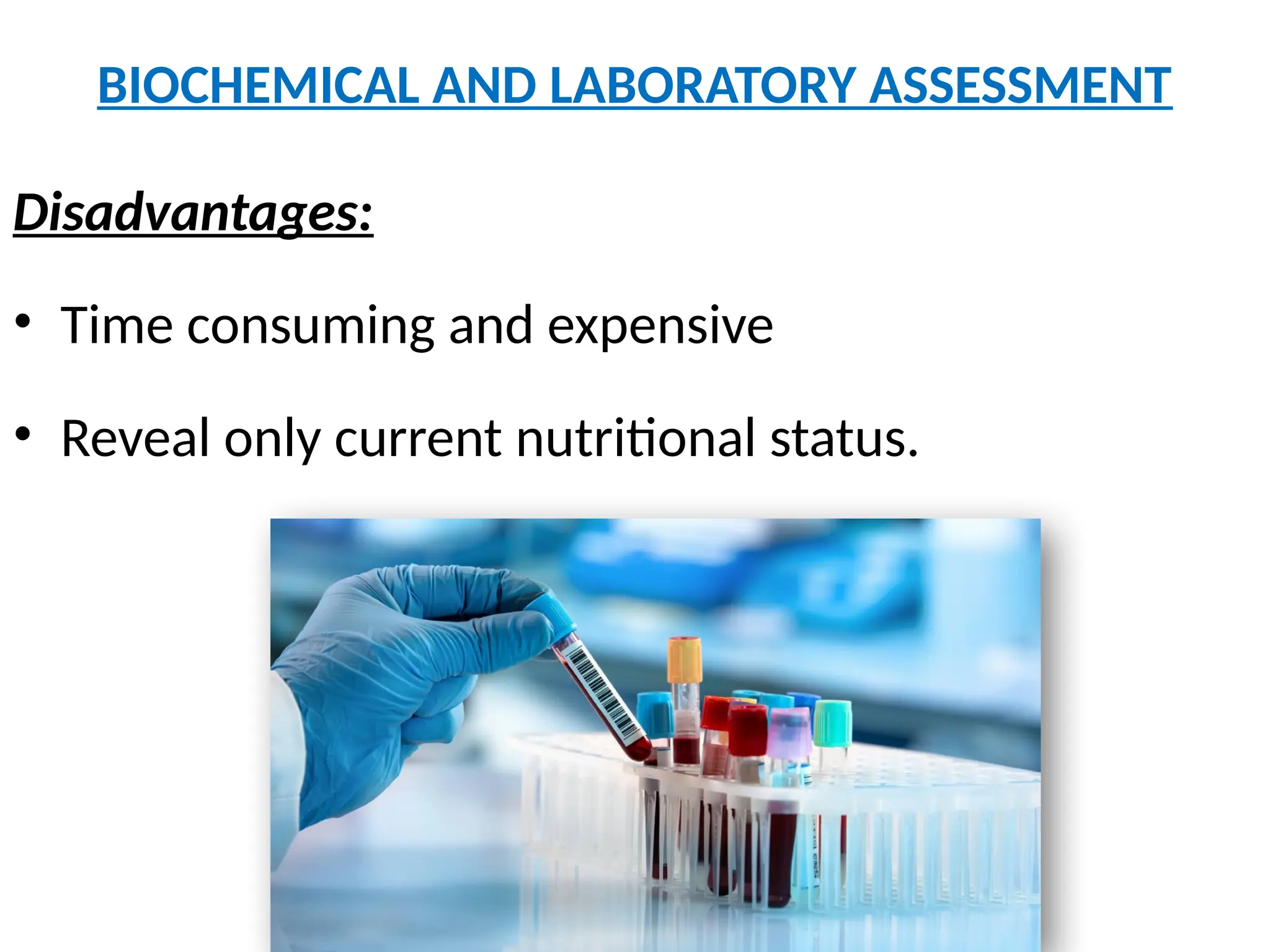 BIOCHEMICAL AND LABORATORY ASSESSMENT

Disadvantages:

• Time consuming and expensive

• Reveal only current nutritional status.